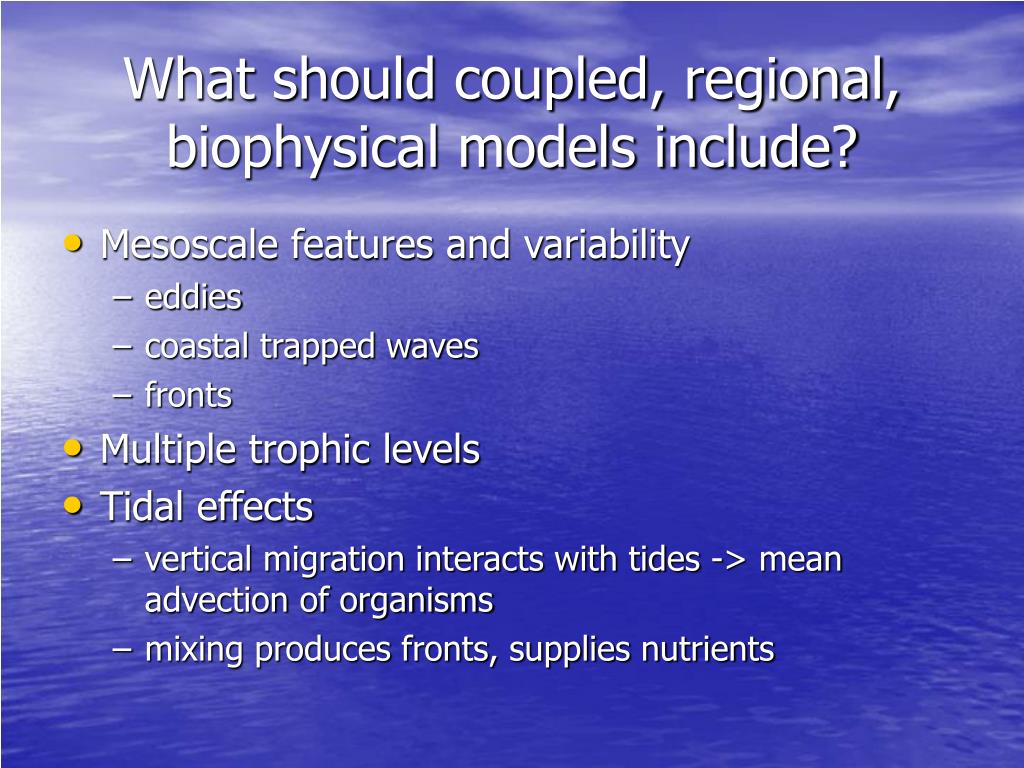 What should coupled, regional, biophysical models include?

• Mesoscale features and variability
– eddies
– coastal trapped waves
– fronts
• Multiple trophic levels
• Tidal effects
– vertical migration interacts with tides -> mean advection of organisms
– mixing produces fronts, supplies nutrients